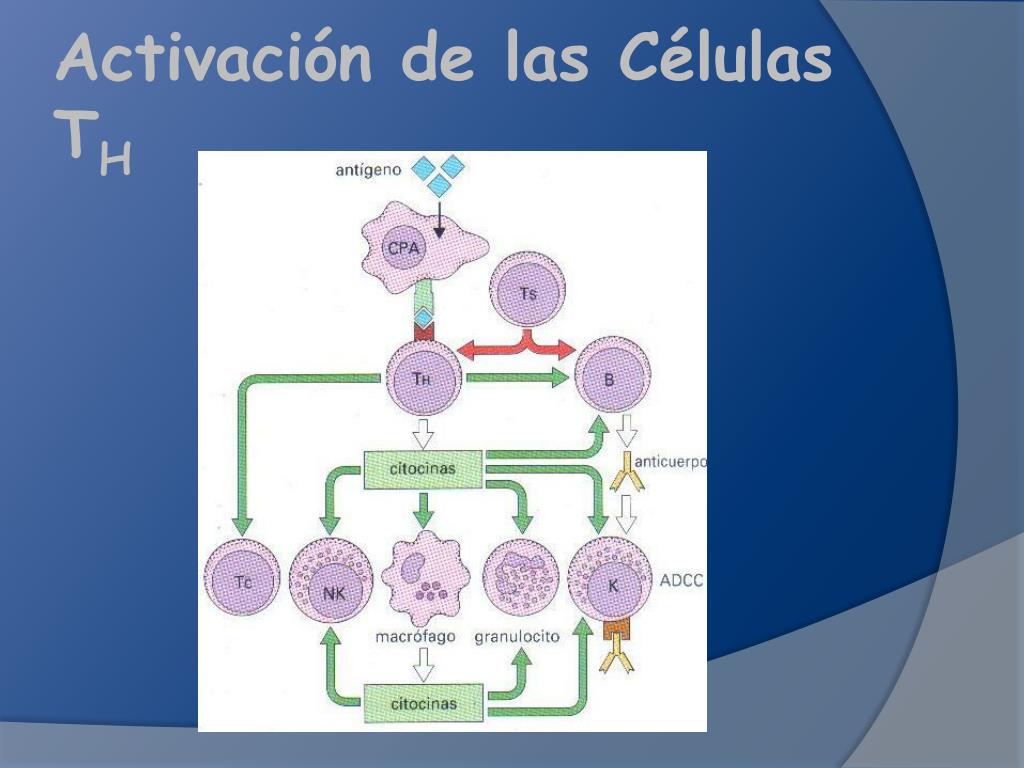 Activación de las Células $T_H$

antígeno

CPA

Ts

TH

B

citocinas

anticuerpo

Tc

NK

K

ADCC

macrófago

granulocito

citocinas